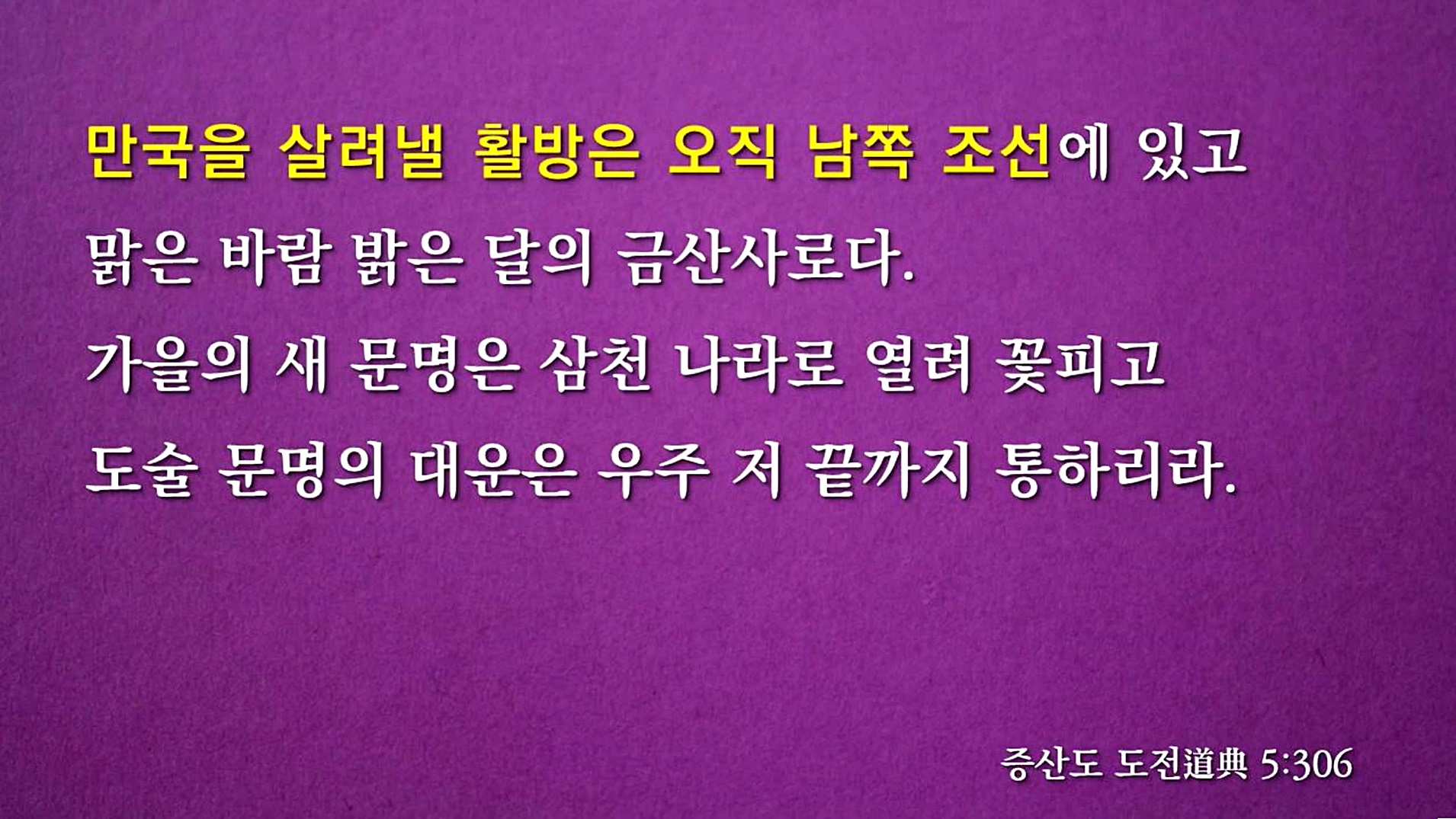 만국을 살려낼 활방은 오직 남쪽 조선에 있고
맑은 바람 밝은 달의 금산사로다.
가을의 새 문명은 삼천 나라로 열려 꽃피고
도술 문명의 대운은 우주 저 끝까지 통하리라.

증산도 도전道典 5:306